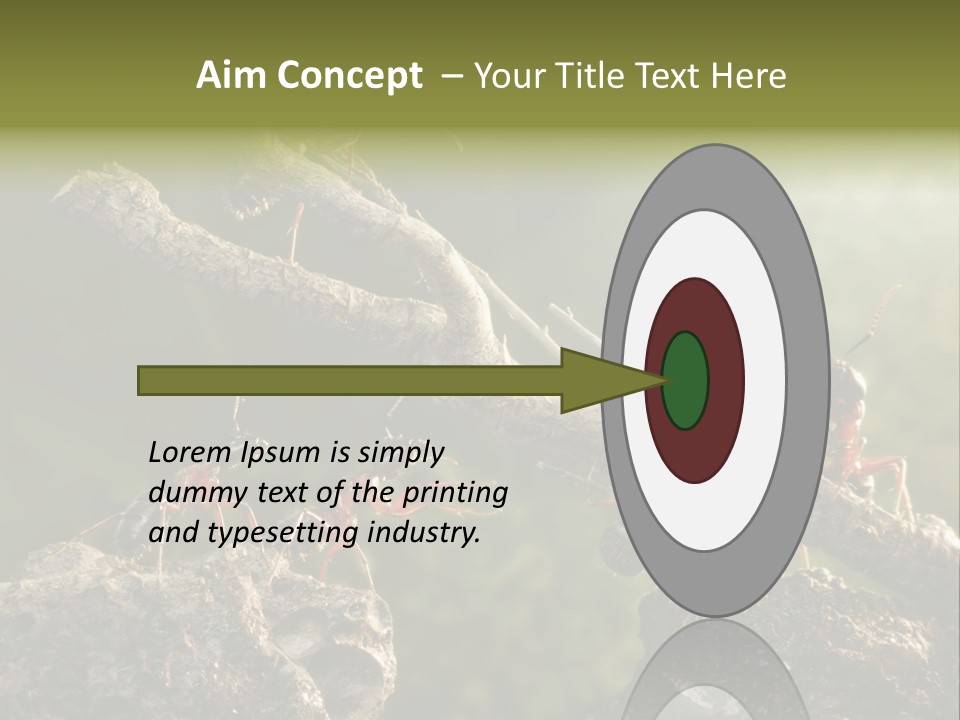 Aim Concept – Your Title Text Here

Lorem Ipsum is simply dummy text of the printing and typesetting industry.